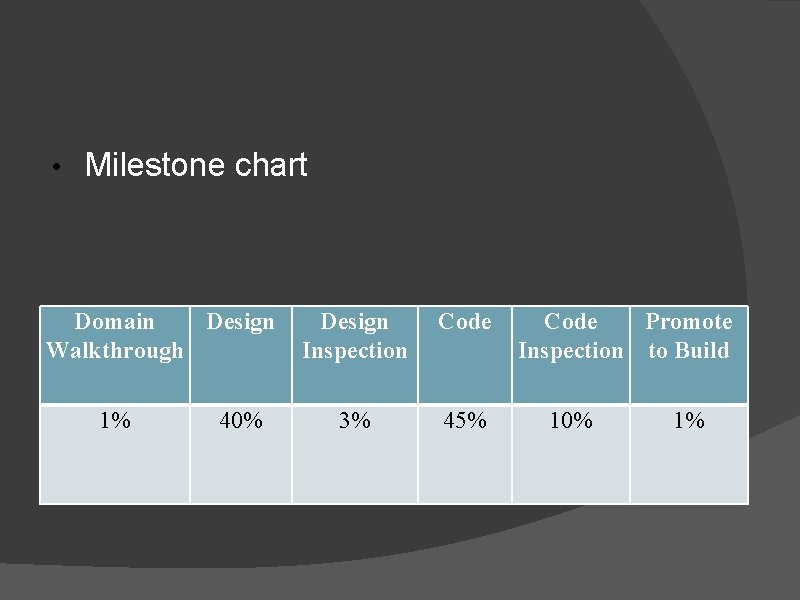 • Milestone chart

| Domain Walkthrough | Design | Design Inspection | Code | Code Inspection | Promote to Build |
|---|---|---|---|---|---|
| 1% | 40% | 3% | 45% | 10% | 1% |